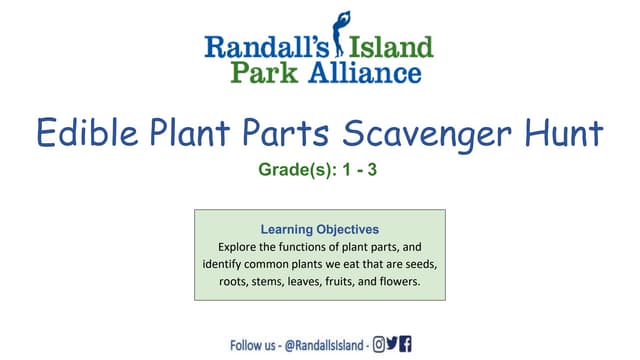 Randall's Island
Park Alliance

Edible Plant Parts Scavenger Hunt

Grade(s): 1 - 3

Learning Objectives
Explore the functions of plant parts, and identify common plants we eat that are seeds, roots, stems, leaves, fruits, and flowers.

Follow us - @RandallsIsland -